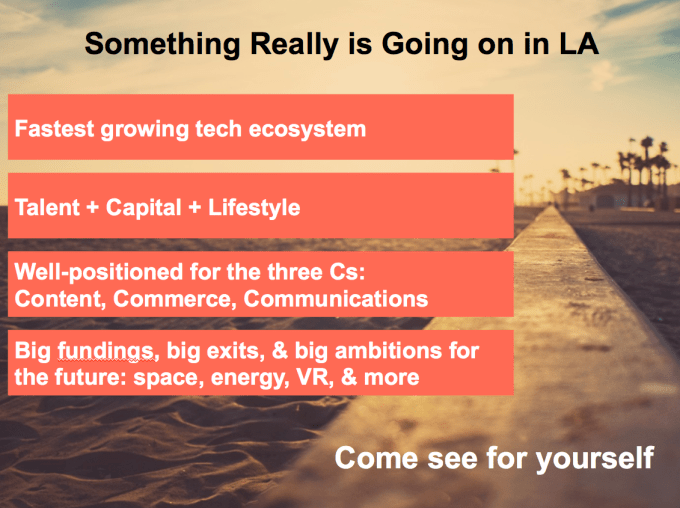 Something Really is Going on in LA

Fastest growing tech ecosystem

Talent + Capital + Lifestyle

Well-positioned for the three Cs: Content, Commerce, Communications

Big fundings, big exits, & big ambitions for the future: space, energy, VR, & more

Come see for yourself